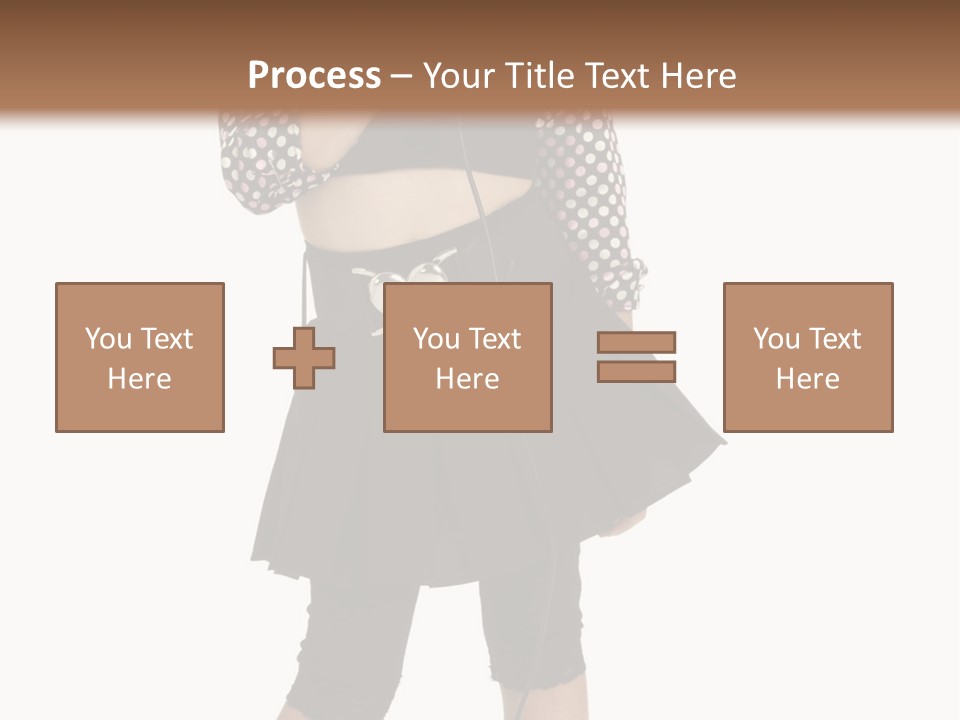 Process – Your Title Text Here

You Text Here

You Text Here

You Text Here